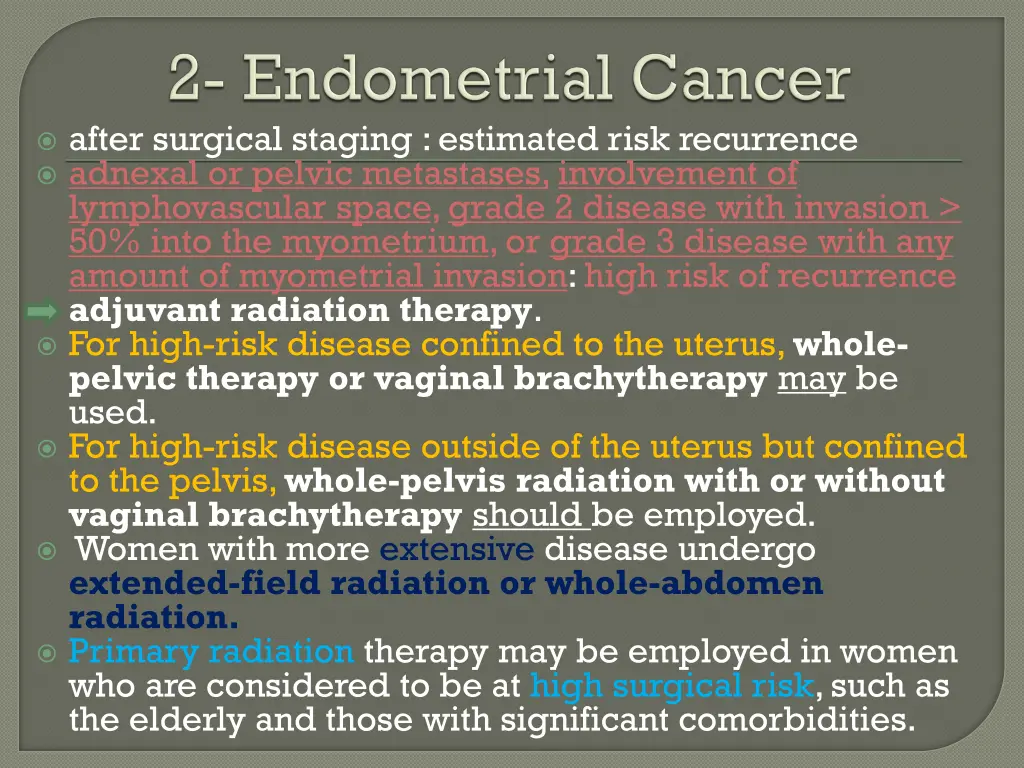 2- Endometrial Cancer

after surgical staging : estimated risk recurrence

adnexal or pelvic metastases, involvement of lymphovascular space, grade 2 disease with invasion > 50% into the myometrium, or grade 3 disease with any amount of myometrial invasion: high risk of recurrence adjuvant radiation therapy.

For high-risk disease confined to the uterus, whole-pelvic therapy or vaginal brachytherapy may be used.

For high-risk disease outside of the uterus but confined to the pelvis, whole-pelvis radiation with or without vaginal brachytherapy should be employed.

Women with more extensive disease undergo extended-field radiation or whole-abdomen radiation.

Primary radiation therapy may be employed in women who are considered to be at high surgical risk, such as the elderly and those with significant comorbidities.